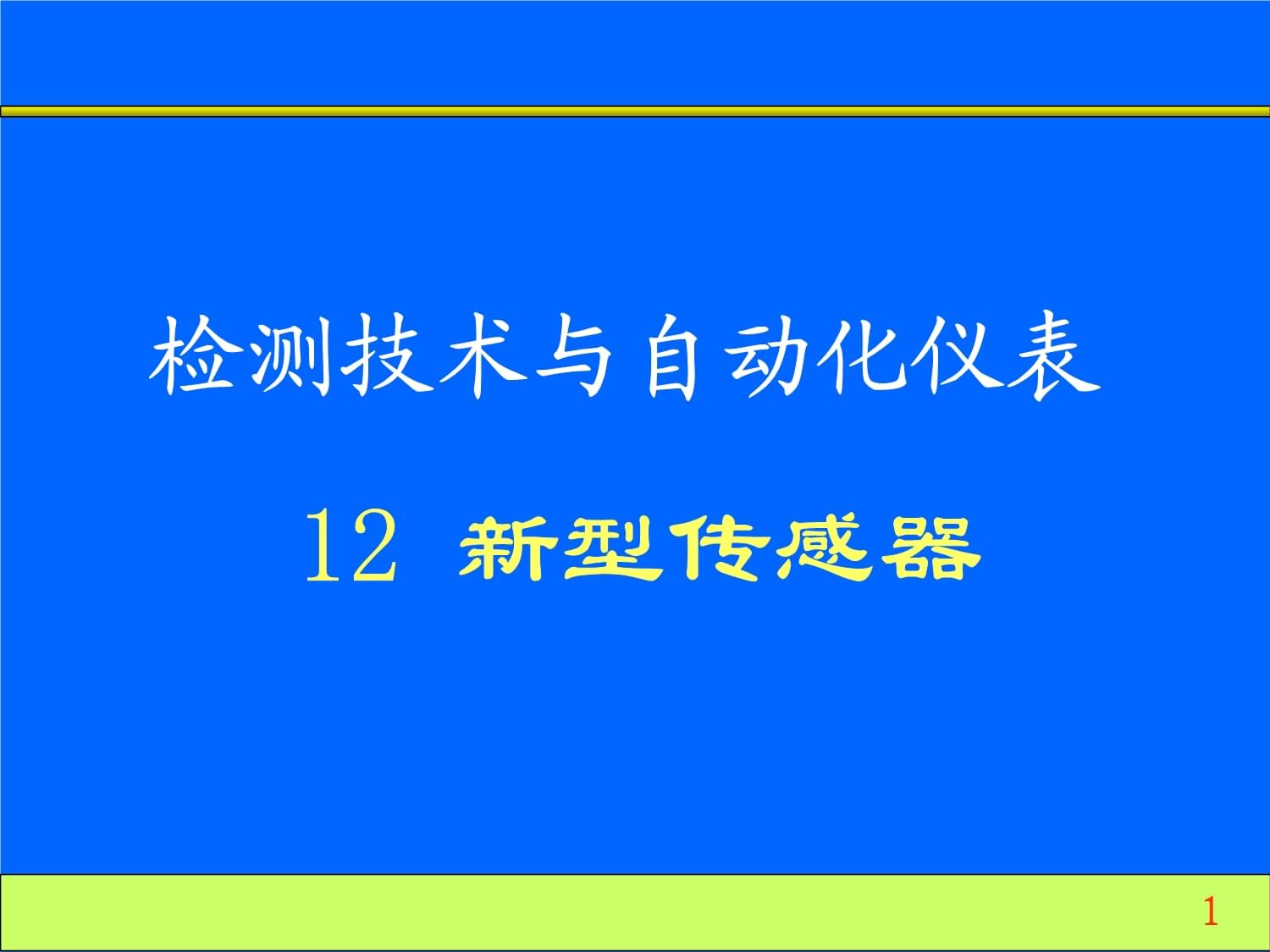 检测技术与自动化仪表

12 新型传感器

1